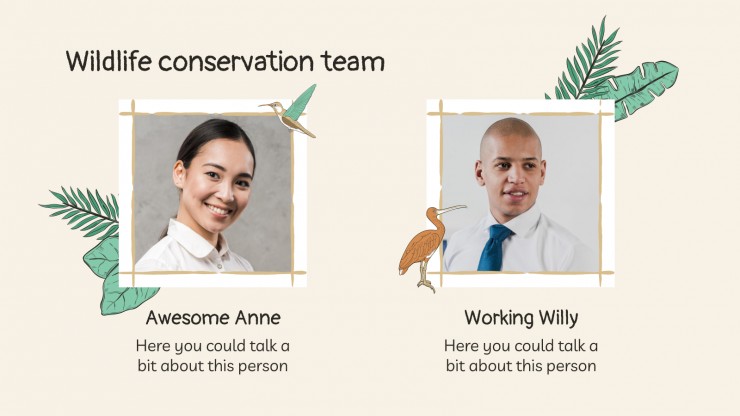 Wildlife conservation team

Awesome Anne

Here you could talk a bit about this person

Working Willy

Here you could talk a bit about this person